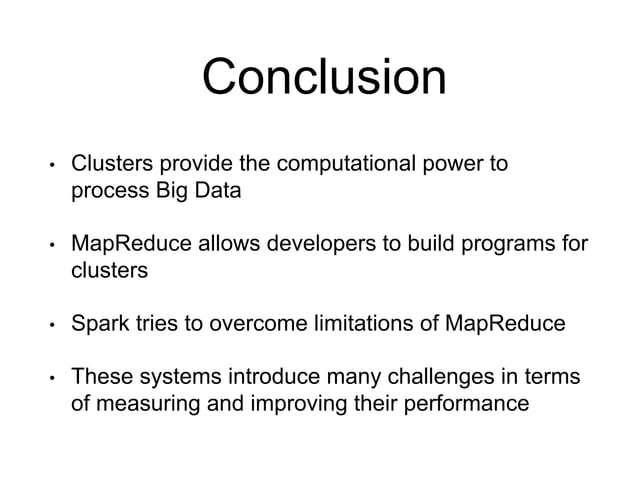 Conclusion

• Clusters provide the computational power to process Big Data

• MapReduce allows developers to build programs for clusters

• Spark tries to overcome limitations of MapReduce

• These systems introduce many challenges in terms of measuring and improving their performance